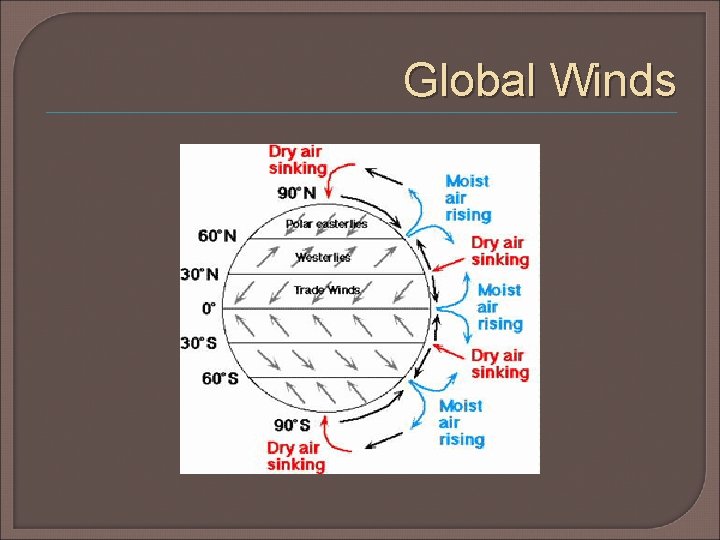 Global Winds

Dry air sinking

90°N

Moist air rising

Polar easterlies

60°N

Dry air sinking

Westerlies

30°N

Trade Winds

Moist air rising

0°

30°S

Dry air sinking

60°S

Moist air rising

90°S

Dry air sinking